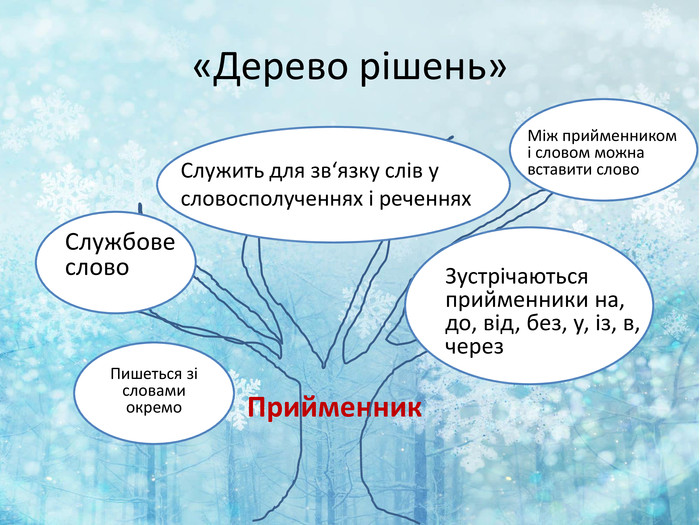 «Дерево рішень»

Між прийменником і словом можна вставити слово

Служить для зв‘язку слів у словосполученнях і реченнях

Службове слово

Зустрічаються прийменники на, до, від, без, у, із, в, через

Пишеться зі словами окремо

Прийменник